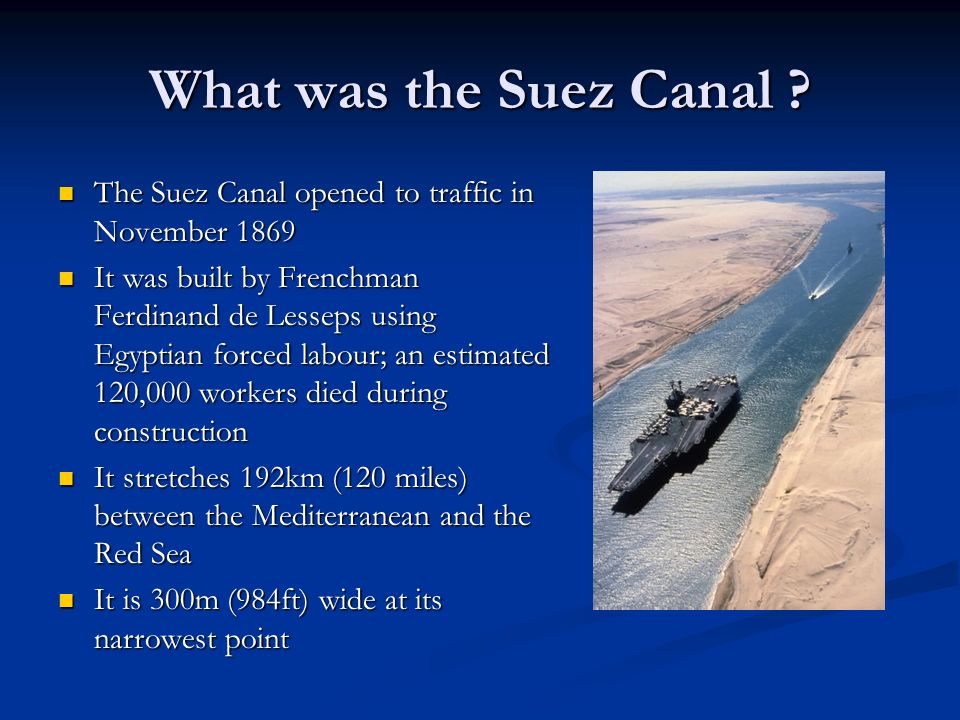 What was the Suez Canal ?

- The Suez Canal opened to traffic in November 1869
- It was built by Frenchman Ferdinand de Lesseps using Egyptian forced labour; an estimated 120,000 workers died during construction
- It stretches 192km (120 miles) between the Mediterranean and the Red Sea
- It is 300m (984ft) wide at its narrowest point